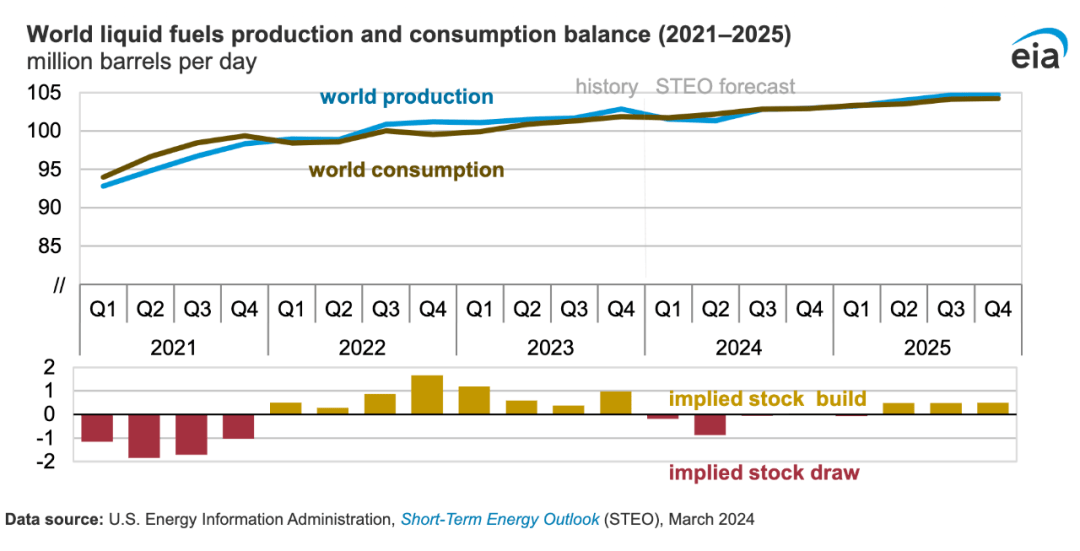 World liquid fuels production and consumption balance (2021–2025)
million barrels per day

eia

history STEO forecast

world production

world consumption

105
100
95
90
85
//

Q1 Q2 Q3 Q4 Q1 Q2 Q3 Q4 Q1 Q2 Q3 Q4 Q1 Q2 Q3 Q4 Q1 Q2 Q3 Q4

2021 2022 2023 2024 2025

2
1
0
-1
-2

implied stock build

implied stock draw

Data source: U.S. Energy Information Administration, Short-Term Energy Outlook (STEO), March 2024